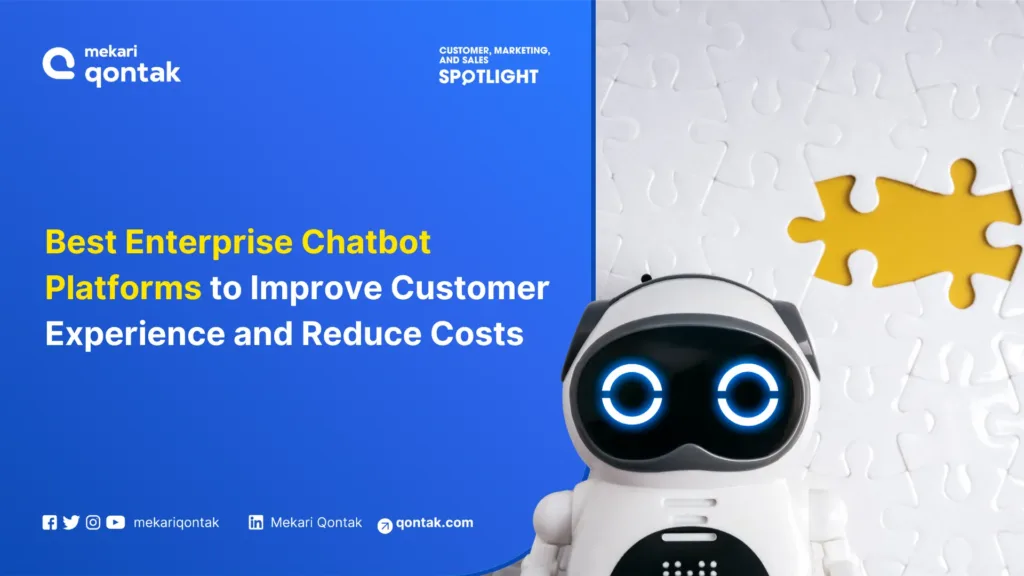 mekari qontak

CUSTOMER, MARKETING, AND SALES SPOTLIGHT

Best Enterprise Chatbot Platforms to Improve Customer Experience and Reduce Costs

mekariqontak Mekari Qontak qontak.com